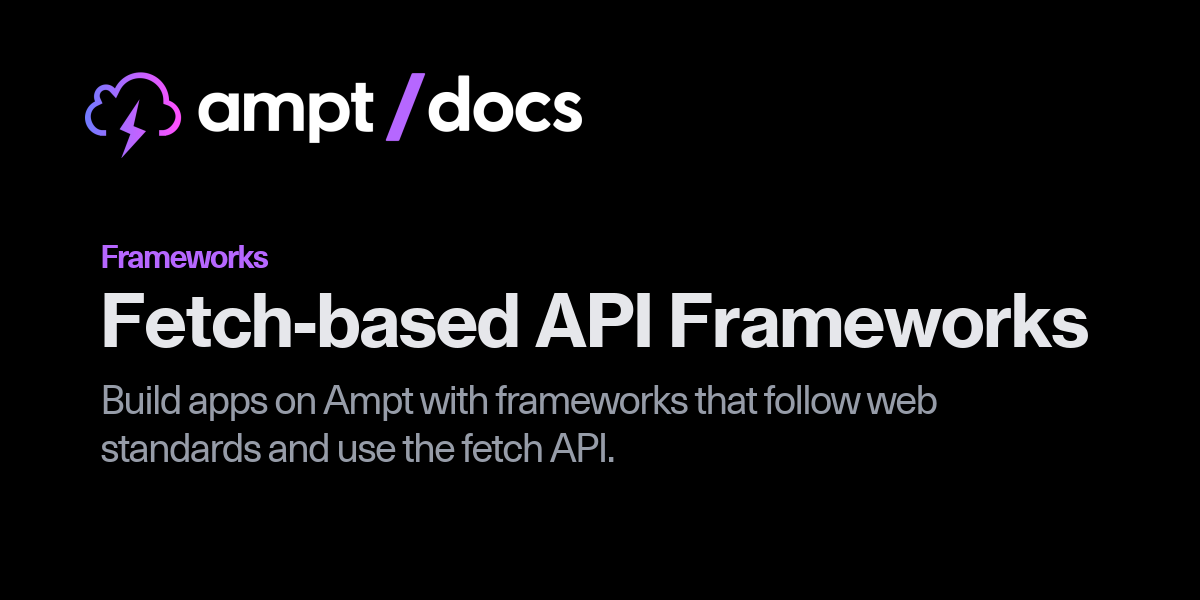 ampt / docs

Frameworks

Fetch-based API Frameworks

Build apps on Ampt with frameworks that follow web standards and use the fetch API.